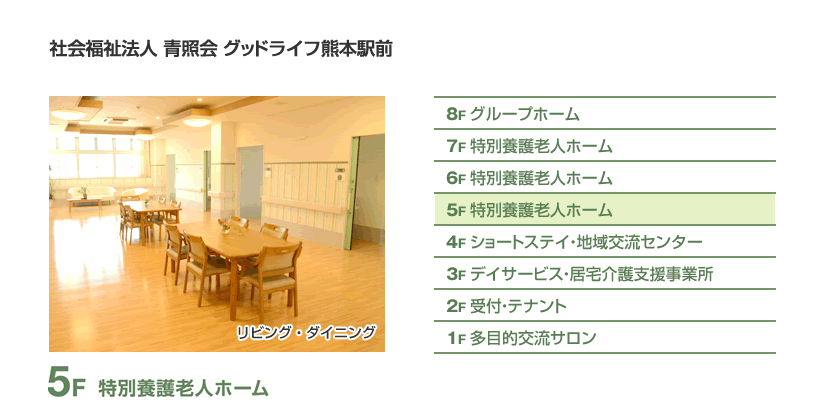 社会福祉法人 青照会 グッドライフ熊本駅前

リビング・ダイニング

5F 特別養護老人ホーム

8F グループホーム
7F 特別養護老人ホーム
6F 特別養護老人ホーム
5F 特別養護老人ホーム
4F ショートステイ・地域交流センター
3F デイサービス・居宅介護支援事業所
2F 受付・テナント
1F 多目的交流サロン